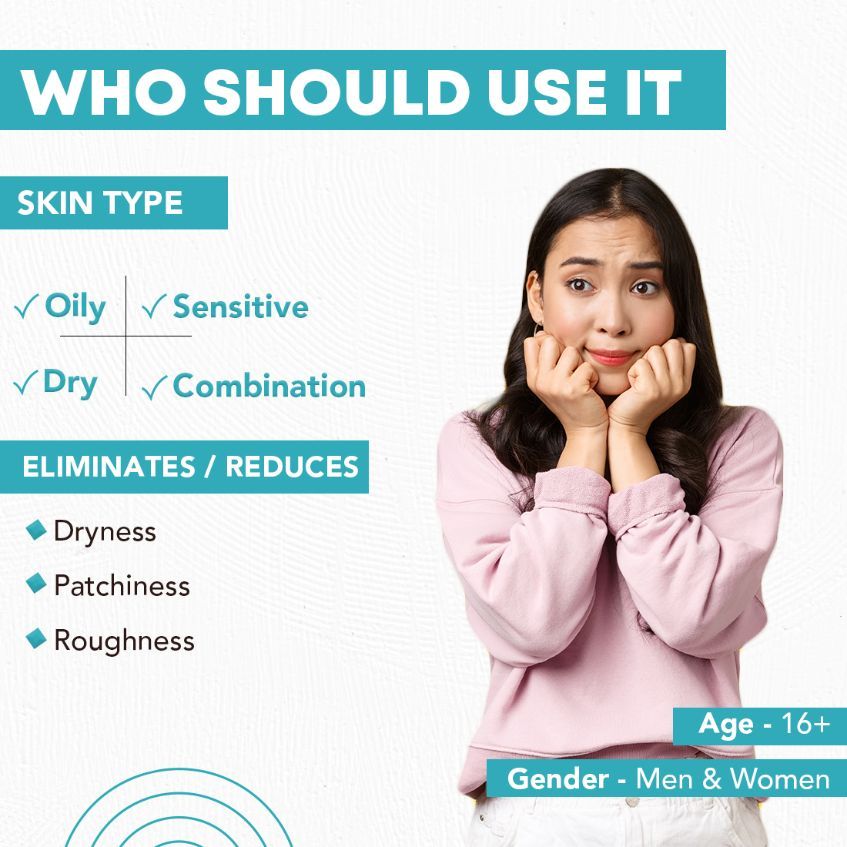 WHO SHOULD USE IT

SKIN TYPE

✓ Oily ✓ Sensitive

✓ Dry ✓ Combination

ELIMINATES / REDUCES

Dryness

Patchiness

Roughness

Age - 16+

Gender - Men & Women